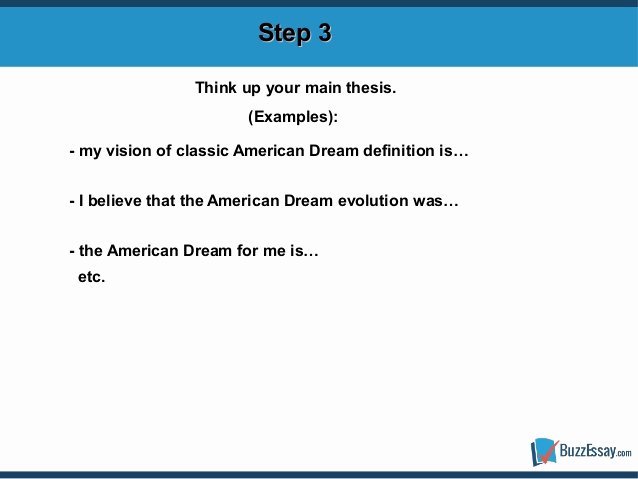 Step 3

Think up your main thesis.

(Examples):

- my vision of classic American Dream definition is…

- I believe that the American Dream evolution was…

- the American Dream for me is…
etc.

BuzzEssay.com